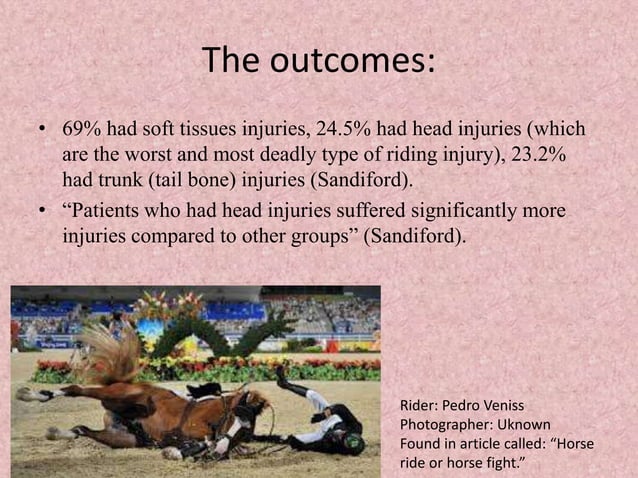 The outcomes:

• 69% had soft tissues injuries, 24.5% had head injuries (which are the worst and most deadly type of riding injury), 23.2% had trunk (tail bone) injuries (Sandiford).
• “Patients who had head injuries suffered significantly more injuries compared to other groups” (Sandiford).

Rider: Pedro Veniss
Photographer: Uknown
Found in article called: “Horse ride or horse fight.”